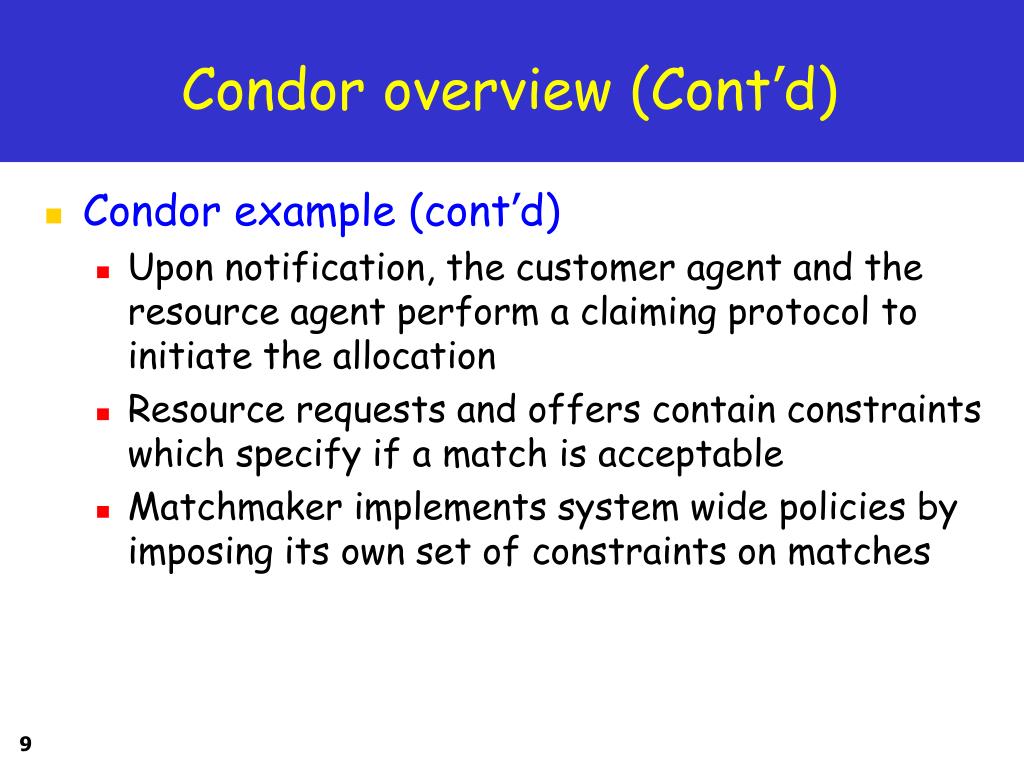 Condor overview (Cont’d)

Condor example (cont’d)

Upon notification, the customer agent and the resource agent perform a claiming protocol to initiate the allocation

Resource requests and offers contain constraints which specify if a match is acceptable

Matchmaker implements system wide policies by imposing its own set of constraints on matches

9